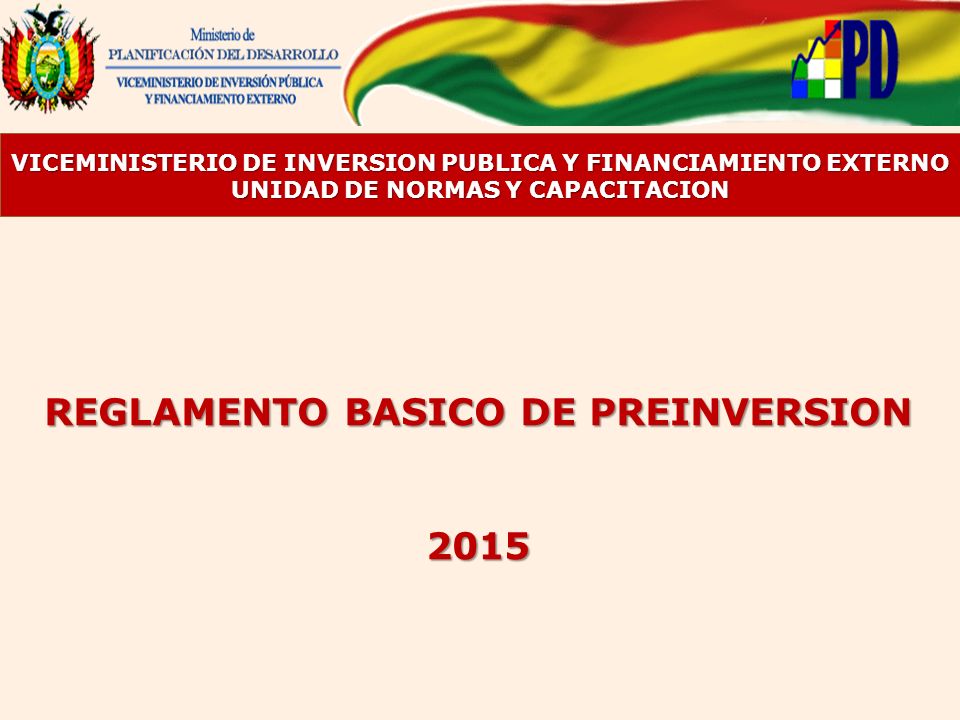 Ministerio de
PLANIFICACIÓN DEL DESARROLLO
VICEMINISTERIO DE INVERSIÓN PÚBLICA
Y FINANCIAMIENTO EXTERNO

PD

VICEMINISTERIO DE INVERSION PUBLICA Y FINANCIAMIENTO EXTERNO
UNIDAD DE NORMAS Y CAPACITACION

REGLAMENTO BASICO DE PREINVERSION

2015